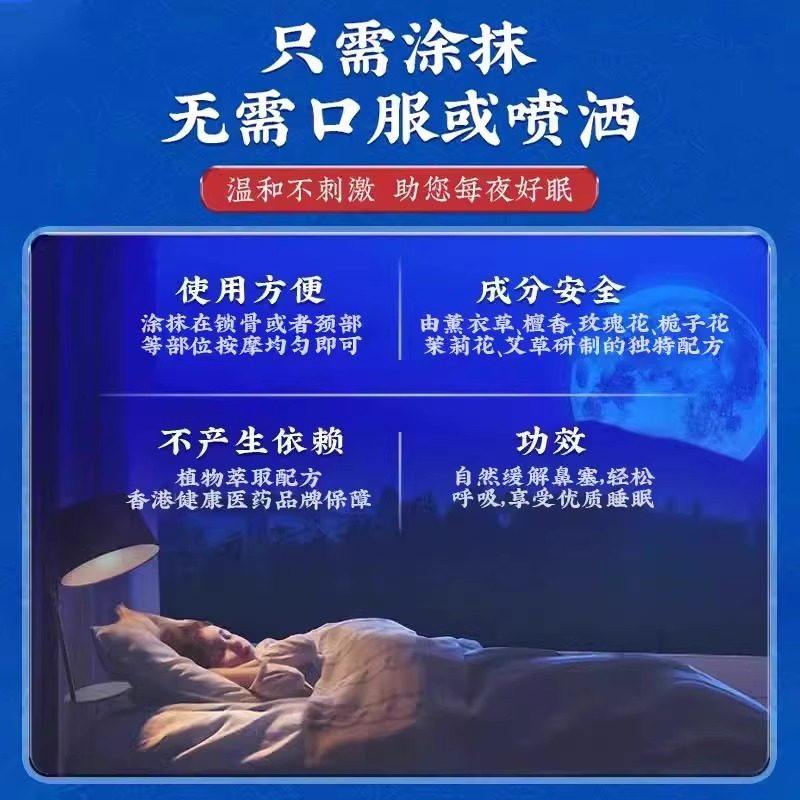 只需涂抹
无需口服或喷洒

温和不刺激 助您每夜好眠

使用方便
涂抹在锁骨或者颈部等部位按摩均匀即可

成分安全
由薰衣草、檀香、玫瑰花、栀子花茉莉花、艾草研制的独特配方

不产生依赖
植物萃取配方
香港健康医药品牌保障

功效
自然缓解鼻塞,轻松呼吸,享受优质睡眠